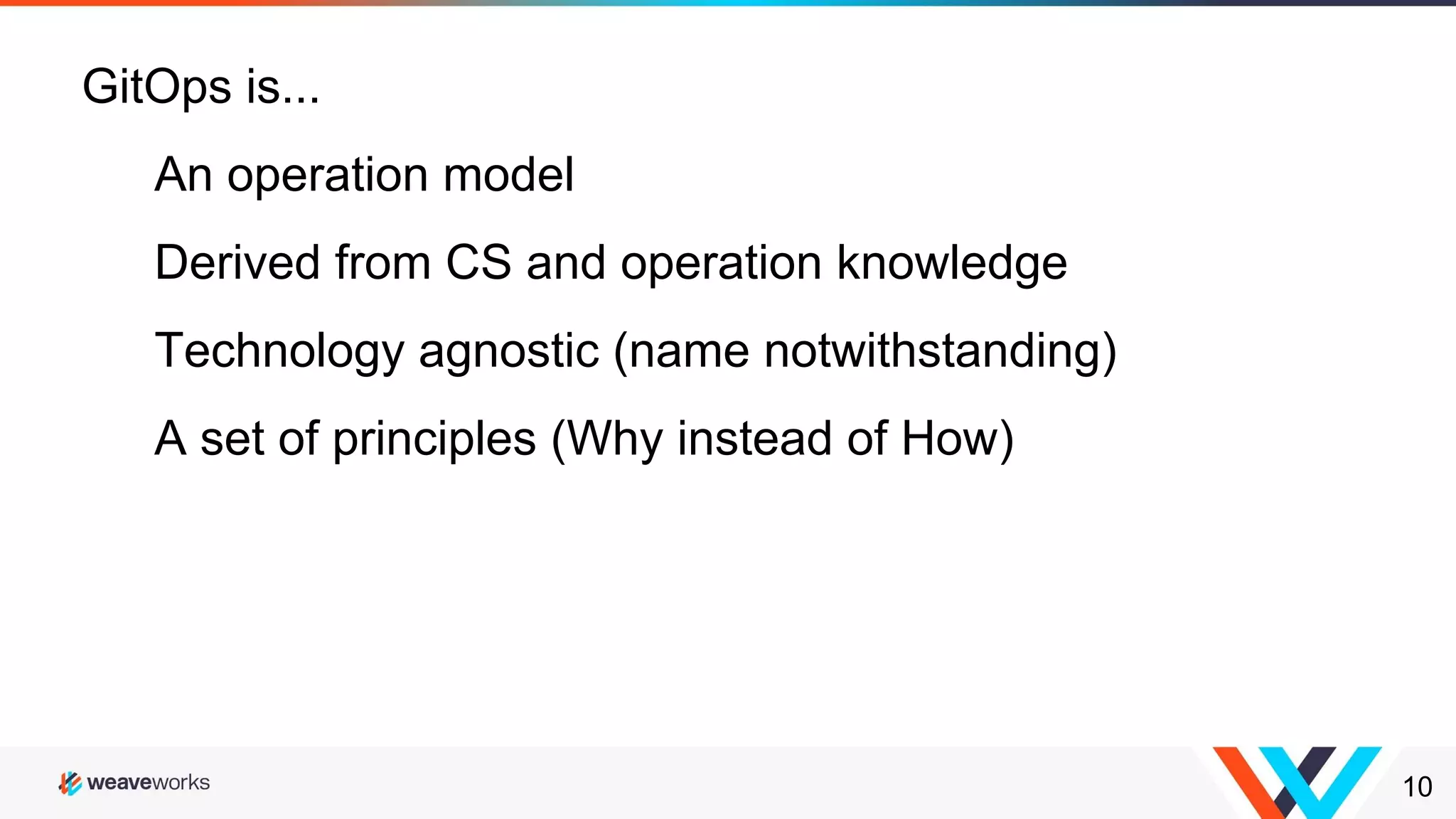 GitOps is...

An operation model

Derived from CS and operation knowledge

Technology agnostic (name notwithstanding)

A set of principles (Why instead of How)

weaveworks

10